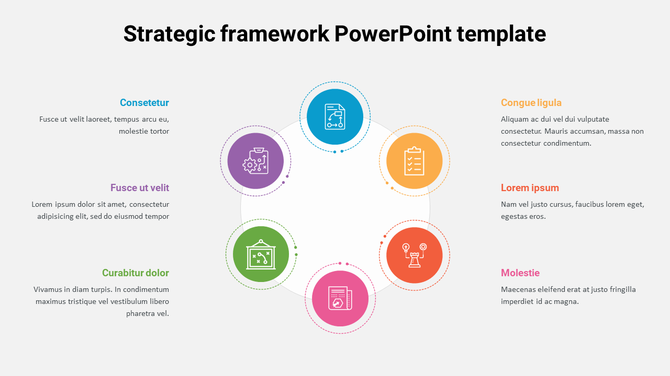 Strategic framework PowerPoint template

Consetetur

Fusce ut velit laoreet, tempus arcu eu, molestie tortor

Fusce ut velit

Lorem ipsum dolor sit amet, consectetur adipisicing elit, sed do eiusmod tempor

Curabitur dolor

Vivamus in diam turpis. In condimentum maximus tristique vel vestibulum libero pharetra vel.

Congue ligula

Aliquam ac dui vel dui vulputate consectetur. Mauris accumsan, massa non consectetur condimentum.

Lorem ipsum

Nam vel justo cursus, faucibus lorem eget, egestas eros.

Molestie

Maecenas eleifend erat at justo fringilla imperdiet id ac magna.